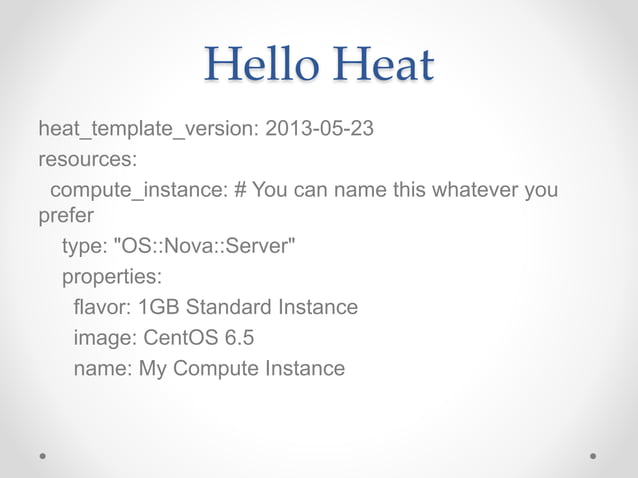 Hello Heat

heat_template_version: 2013-05-23
resources:
  compute_instance: # You can name this whatever you prefer
    type: "OS::Nova::Server"
    properties:
      flavor: 1GB Standard Instance
      image: CentOS 6.5
      name: My Compute Instance